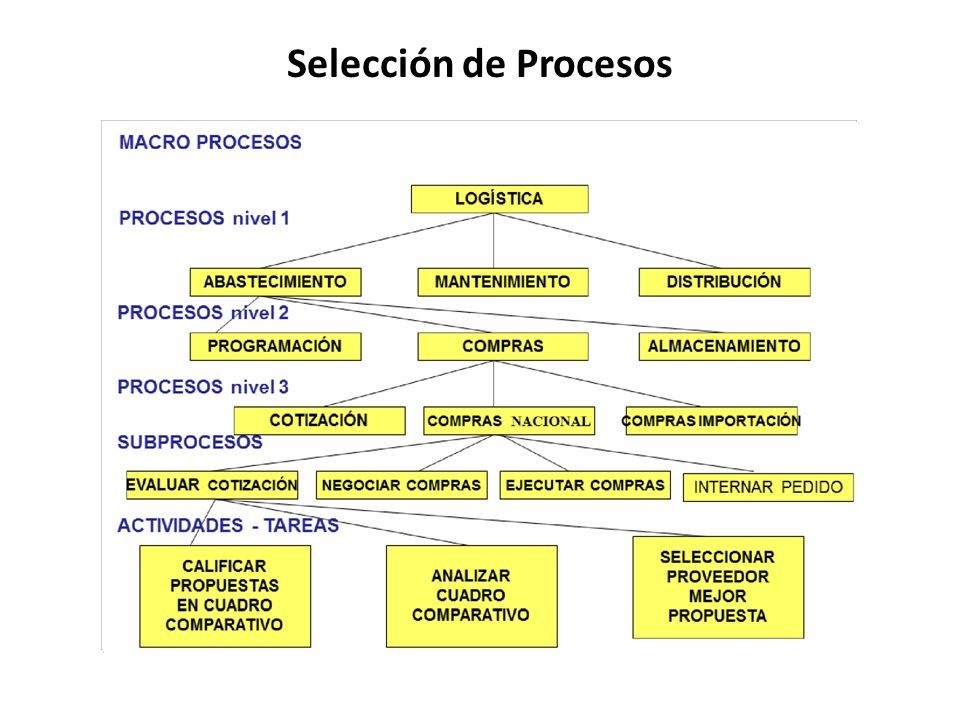 Selección de Procesos

MACRO PROCESOS

LOGÍSTICA

PROCESOS nivel 1

ABASTECIMIENTO

MANTENIMIENTO

DISTRIBUCIÓN

PROCESOS nivel 2

PROGRAMACIÓN

COMPRAS

ALMACENAMIENTO

PROCESOS nivel 3

COTIZACIÓN

COMPRAS NACIONAL

COMPRAS IMPORTACIÓN

SUBPROCESOS

EVALUAR COTIZACIÓN

NEGOCIAR COMPRAS

EJECUTAR COMPRAS

INTERNAR PEDIDO

ACTIVIDADES - TAREAS

CALIFICAR PROPUESTAS EN CUADRO COMPARATIVO

ANALIZAR CUADRO COMPARATIVO

SELECCIONAR PROVEEDOR MEJOR PROPUESTA